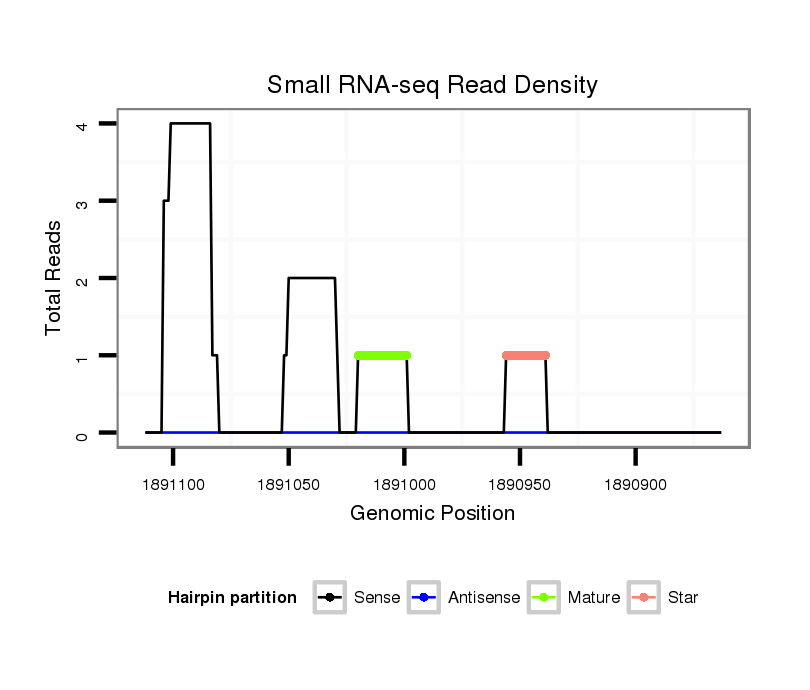 Small RNA-seq Read Density

Total Reads

4
3
2
1
0

1891100
1891050
1891000
1890950
1890900

Genomic Position

Hairpin partition
Sense
Antisense
Mature
Star